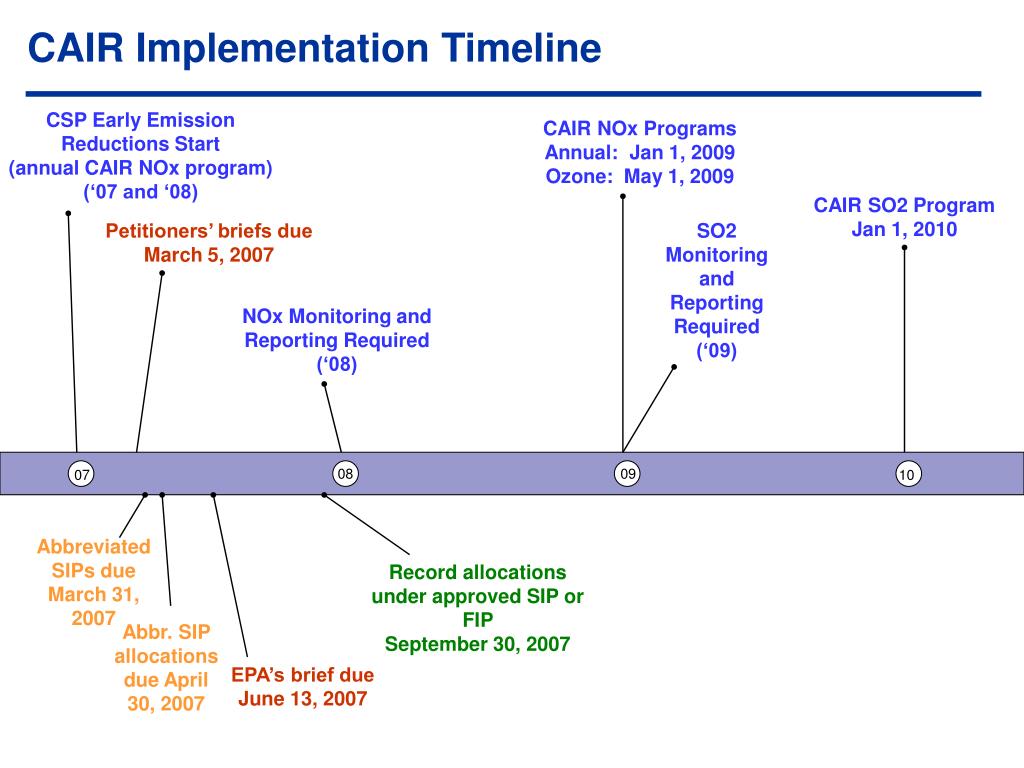 CAIR Implementation Timeline

CSP Early Emission Reductions Start (annual CAIR NOx program) (‘07 and ‘08)

Petitioners’ briefs due March 5, 2007

NOx Monitoring and Reporting Required (‘08)

CAIR NOx Programs
Annual: Jan 1, 2009
Ozone: May 1, 2009

SO2 Monitoring and Reporting Required (‘09)

CAIR SO2 Program Jan 1, 2010

07

08

09

10

Abbreviated SIPs due March 31, 2007

Abbr. SIP allocations due April 30, 2007

EPA’s brief due June 13, 2007

Record allocations under approved SIP or FIP
September 30, 2007